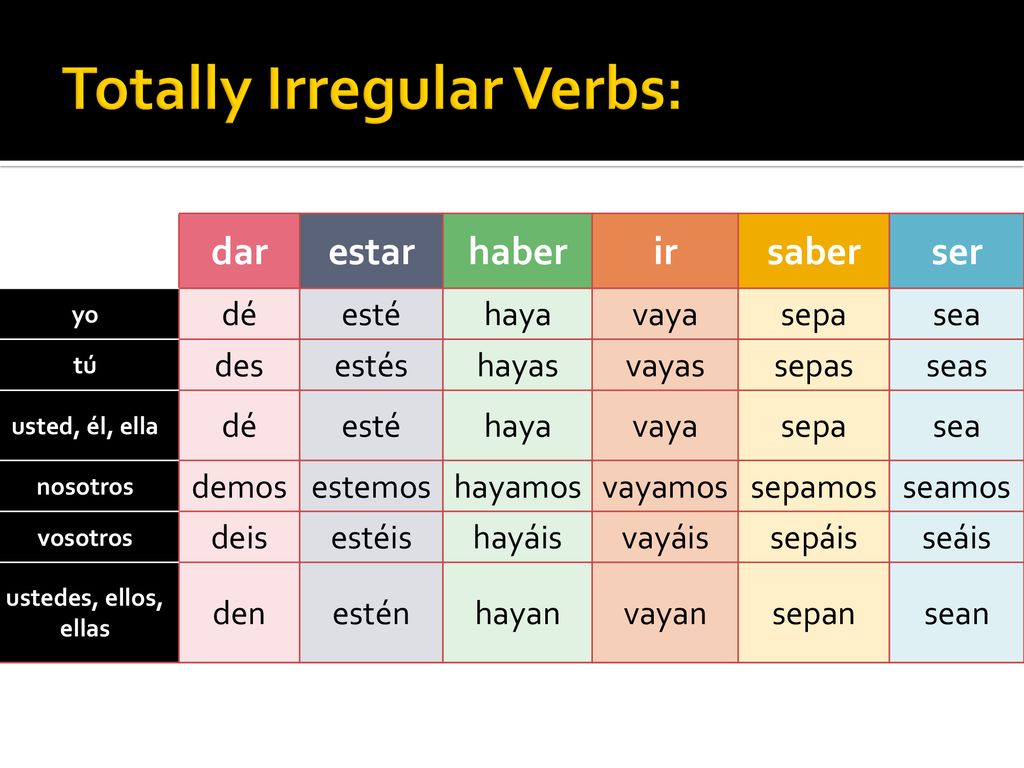 Totally Irregular Verbs:

| | dar | estar | haber | ir | saber | ser |
|---|---|---|---|---|---|---|
| yo | dé | esté | haya | vaya | sepa | sea |
| tú | des | estés | hayas | vayas | sepas | seas |
| usted, él, ella | dé | esté | haya | vaya | sepa | sea |
| nosotros | demos | estemos | hayamos | vayamos | sepamos | seamos |
| vosotros | deis | estéis | hayáis | vayáis | sepáis | seáis |
| ustedes, ellos, ellas | den | estén | hayan | vayan | sepan | sean |